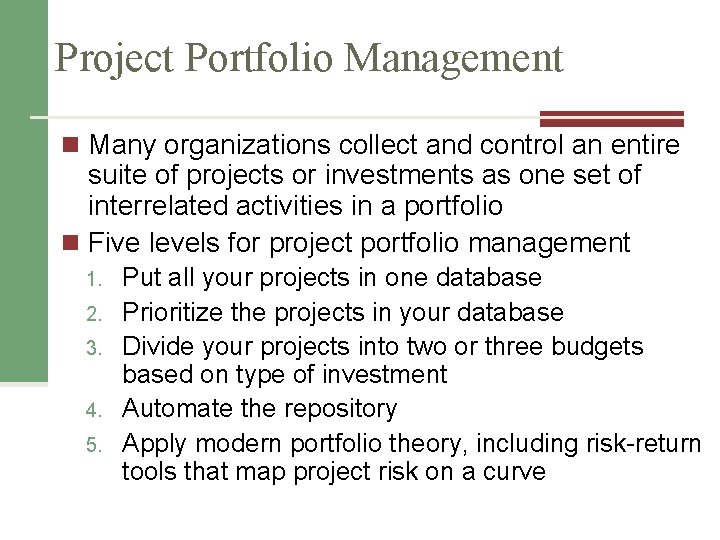 Project Portfolio Management

Many organizations collect and control an entire suite of projects or investments as one set of interrelated activities in a portfolio

Five levels for project portfolio management

1. Put all your projects in one database
2. Prioritize the projects in your database
3. Divide your projects into two or three budgets based on type of investment
4. Automate the repository
5. Apply modern portfolio theory, including risk-return tools that map project risk on a curve